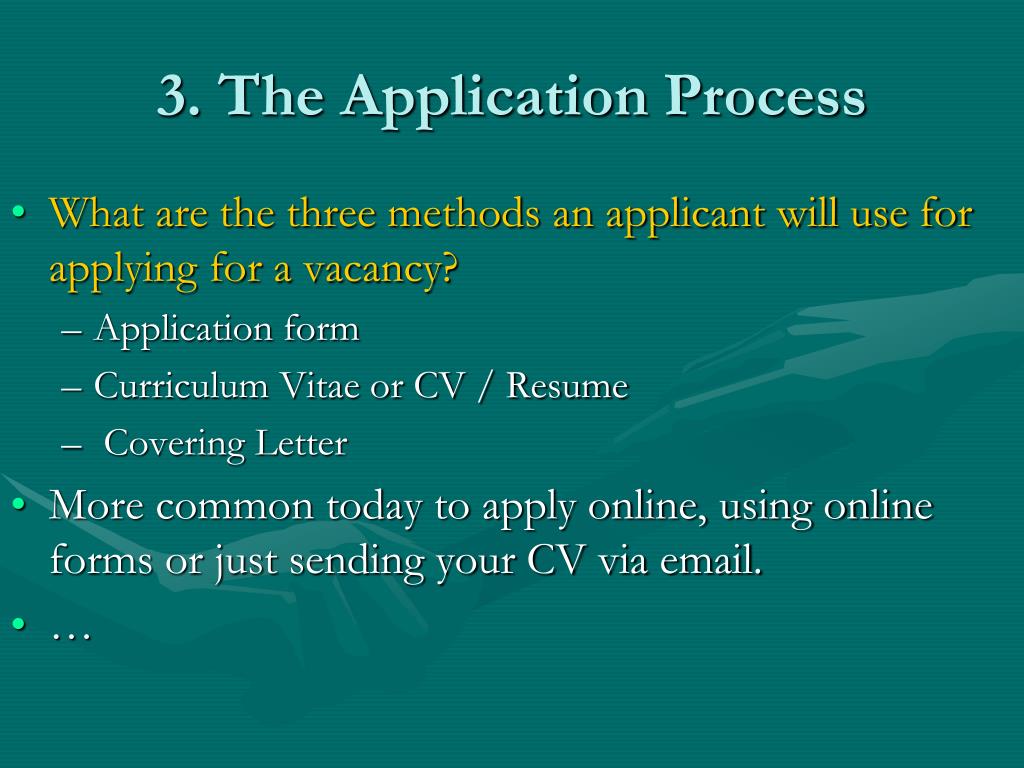 3. The Application Process

• What are the three methods an applicant will use for applying for a vacancy?
– Application form
– Curriculum Vitae or CV / Resume
– Covering Letter

• More common today to apply online, using online forms or just sending your CV via email.

• …